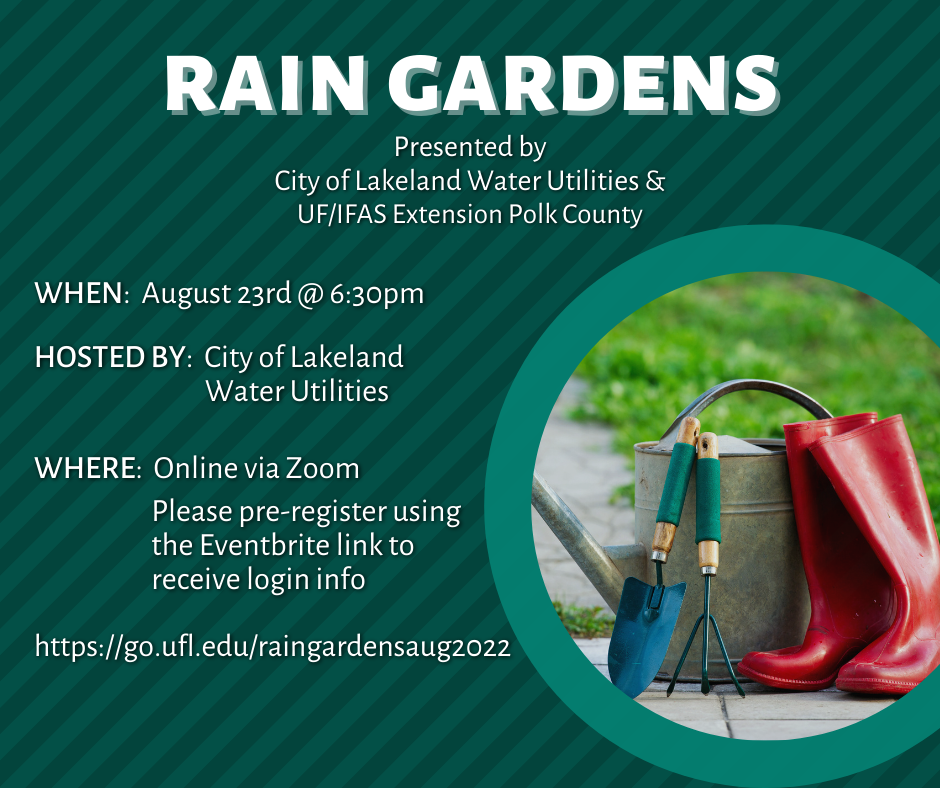 RAIN GARDENS

Presented by
City of Lakeland Water Utilities &
UF/IFAS Extension Polk County

WHEN: August 23rd @ 6:30pm

HOSTED BY: City of Lakeland Water Utilities

WHERE: Online via Zoom
Please pre-register using the Eventbrite link to receive login info

https://go.ufl.edu/raingardensaug2022